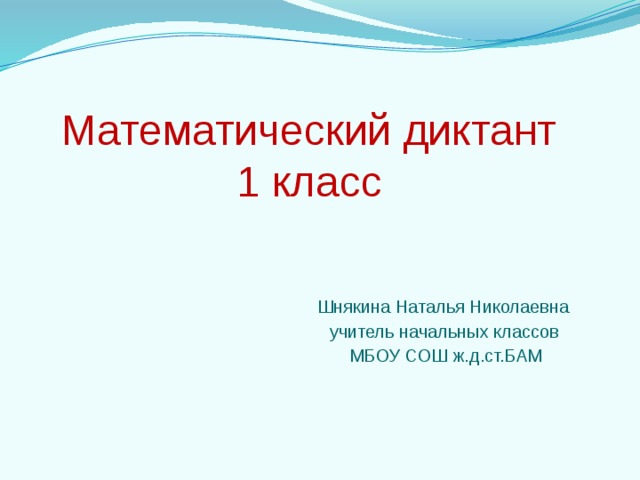 Математический диктант
1 класс

Шнякина Наталья Николаевна
учитель начальных классов
МБОУ СОШ ж.д.ст.БАМ